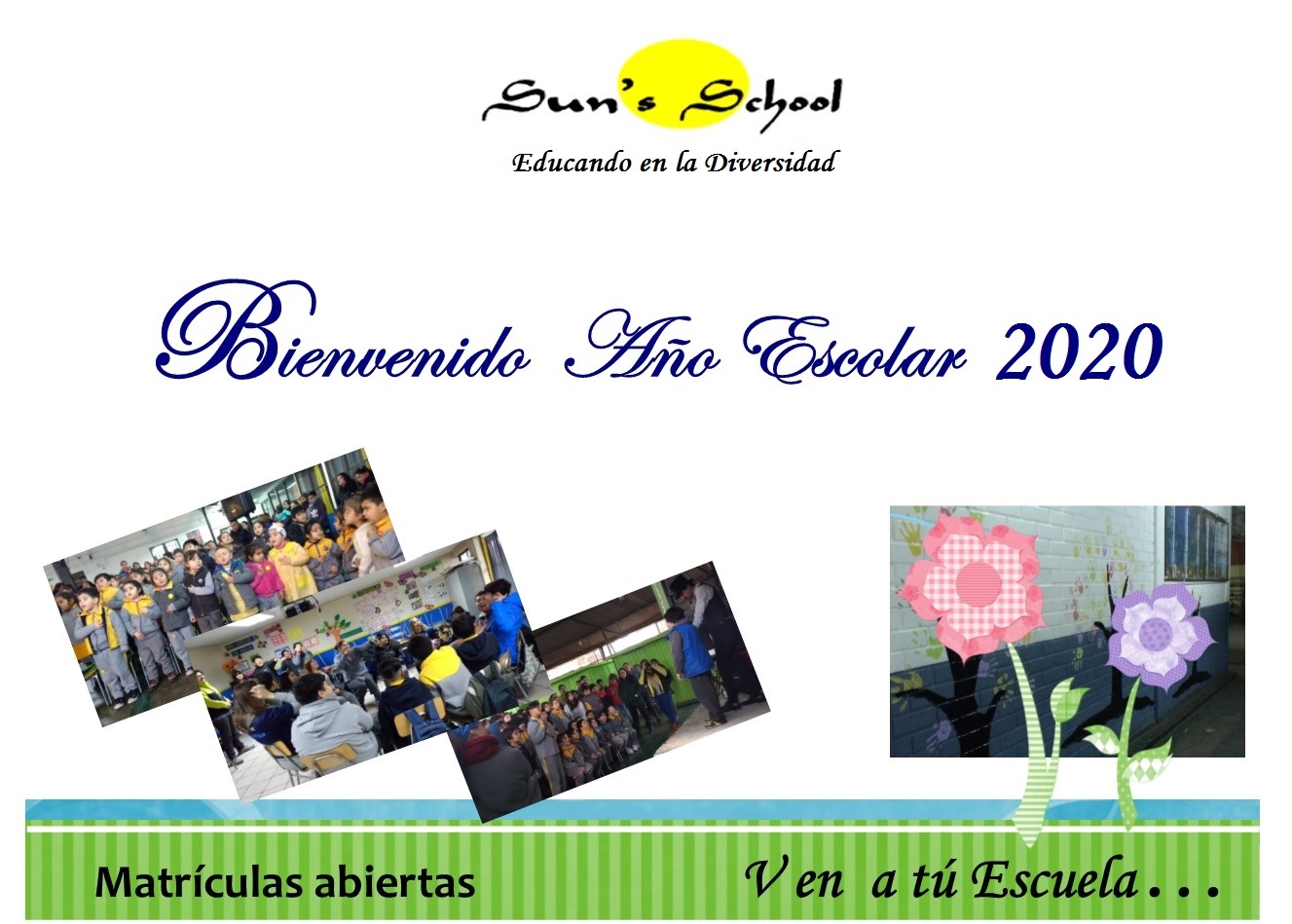 Sun's School

Educando en la Diversidad

Bienvenido Año Escolar 2020

Matrículas abiertas

Ven a tú Escuela...